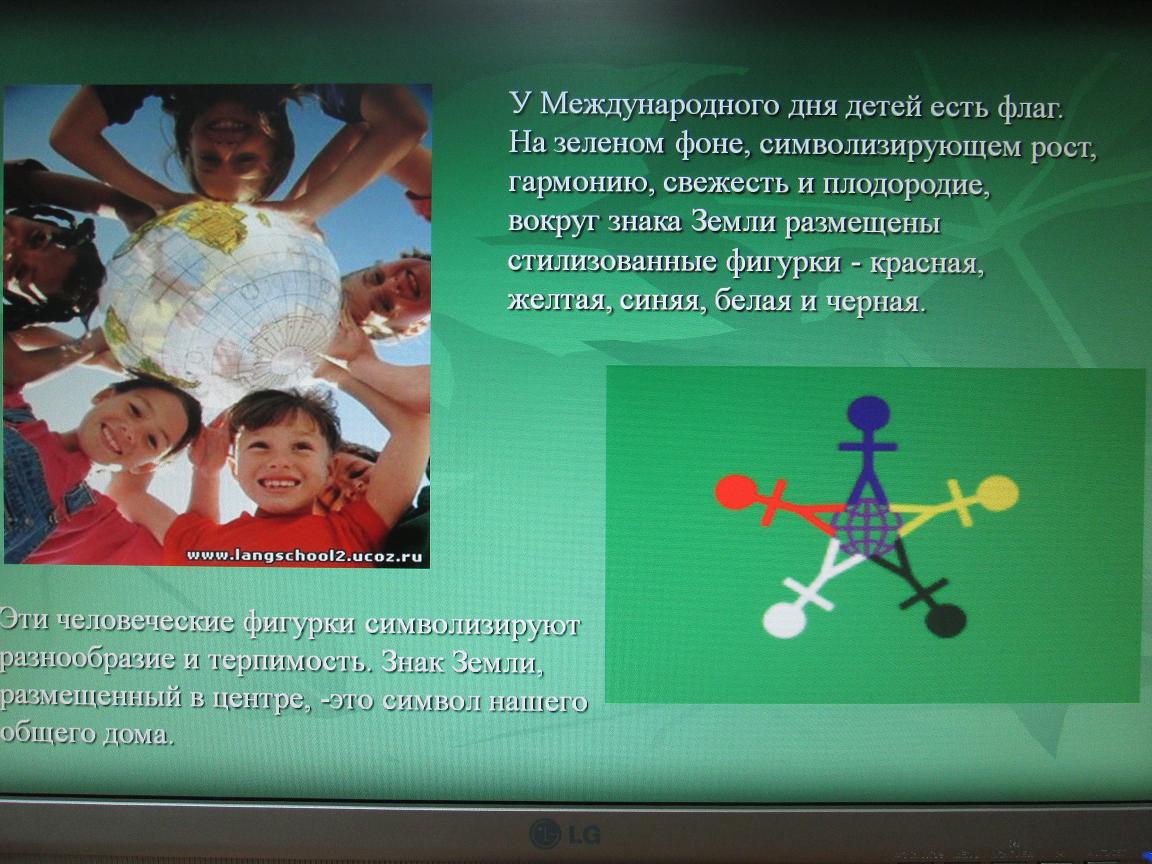 www.langschool2.ucoz.ru

У Международного дня детей есть флаг. На зеленом фоне, символизирующем рост, гармонию, свежесть и плодородие, вокруг знака Земли размещены стилизованные фигурки - красная, желтая, синяя, белая и черная.

Эти человеческие фигурки символизируют разнообразие и терпимость. Знак Земли, размещенный в центре, -это символ нашего общего дома.

LG